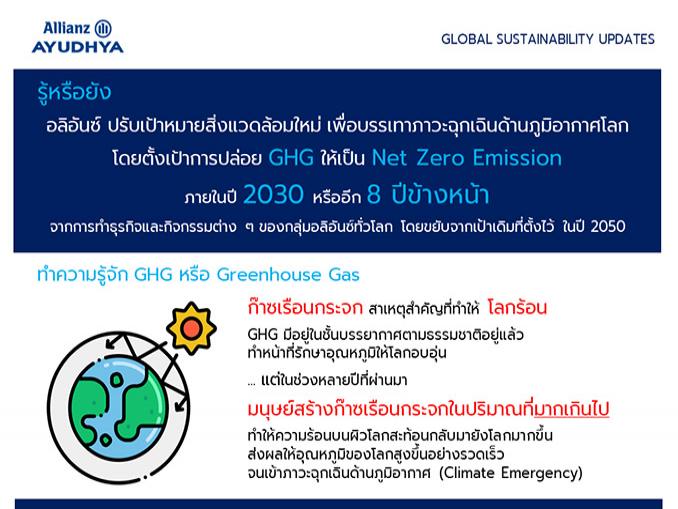 Allianz
AYUDHYA

GLOBAL SUSTAINABILITY UPDATES

รู้หรือยัง

อลิอันซ์ ปรับเป้าหมายสิ่งแวดล้อมใหม่ เพื่อบรรเทาภาวะฉุกเฉินด้านภูมิอากาศโลก

โดยตั้งเป้าการปล่อย GHG ให้เป็น Net Zero Emission

ภายในปี 2030 หรืออีก 8 ปีข้างหน้า

จากการทำธุรกิจและกิจกรรมต่าง ๆ ของกลุ่มอลิอันซ์ทั่วโลก โดยขยับจากเป้าเดิมที่ตั้งไว้ ในปี 2050

ทำความรู้จัก GHG หรือ Greenhouse Gas

ก๊าซเรือนกระจก สาเหตุสำคัญที่ทำให้ โลกร้อน

GHG มีอยู่ในชั้นบรรยากาศตามธรรมชาติอยู่แล้ว ทำหน้าที่รักษาอุณหภูมิให้โลกอบอุ่น

... แต่ในช่วงหลายปีที่ผ่านมา

มนุษย์สร้างก๊าซเรือนกระจกในปริมาณที่มากเกินไป

ทำให้ความร้อนบนผิวโลกสะท้อนกลับมายังโลกมากขึ้น
ส่งผลให้อุณหภูมิของโลกสูงขึ้นอย่างรวดเร็ว
จนเข้าภาวะฉุกเฉินด้านภูมิอากาศ (Climate Emergency)